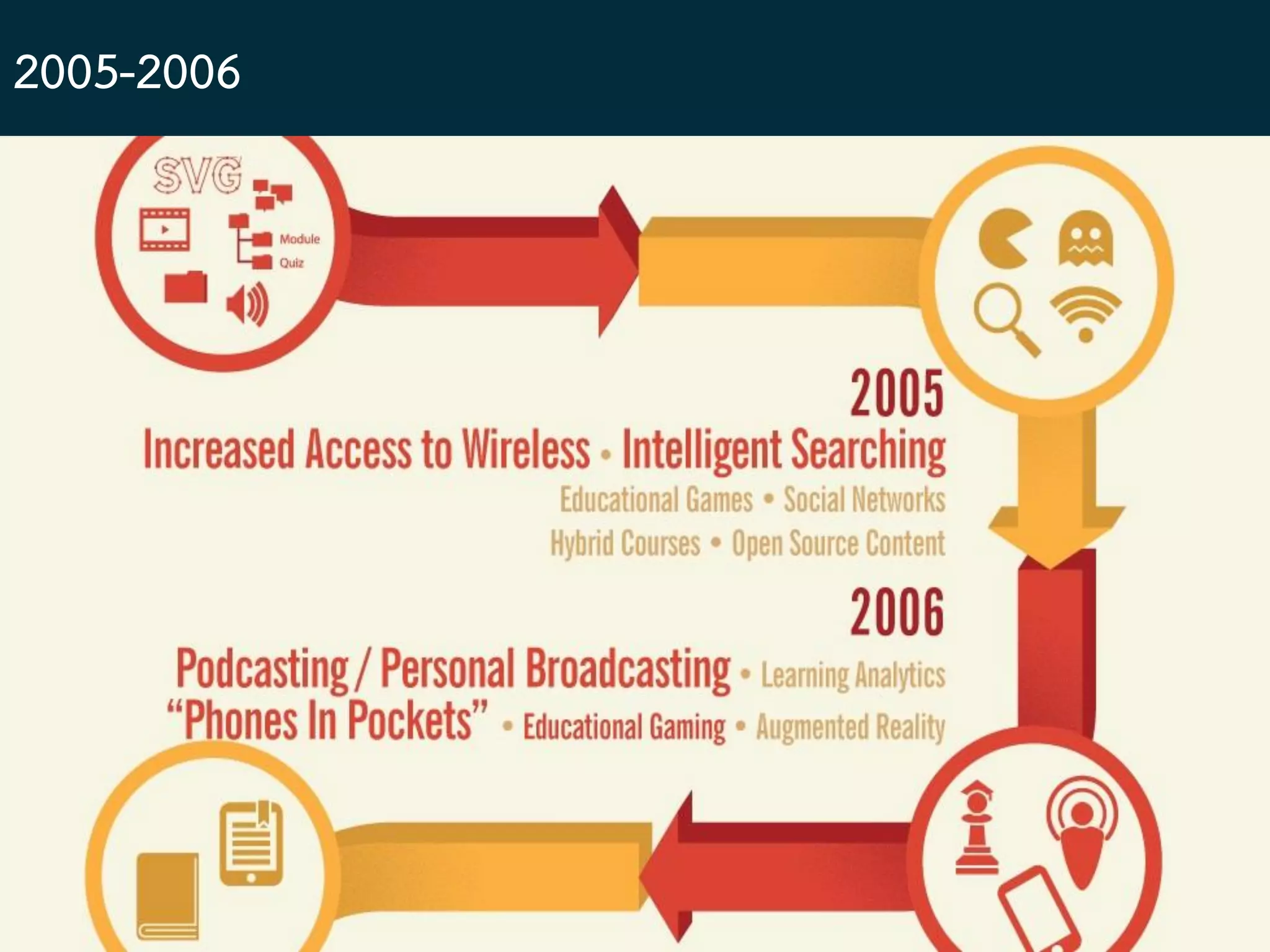 2005-2006

SVG

Module

Quiz

2005

Increased Access to Wireless • Intelligent Searching

Educational Games • Social Networks

Hybrid Courses • Open Source Content

2006

Podcasting / Personal Broadcasting • Learning Analytics

"Phones In Pockets" • Educational Gaming • Augmented Reality